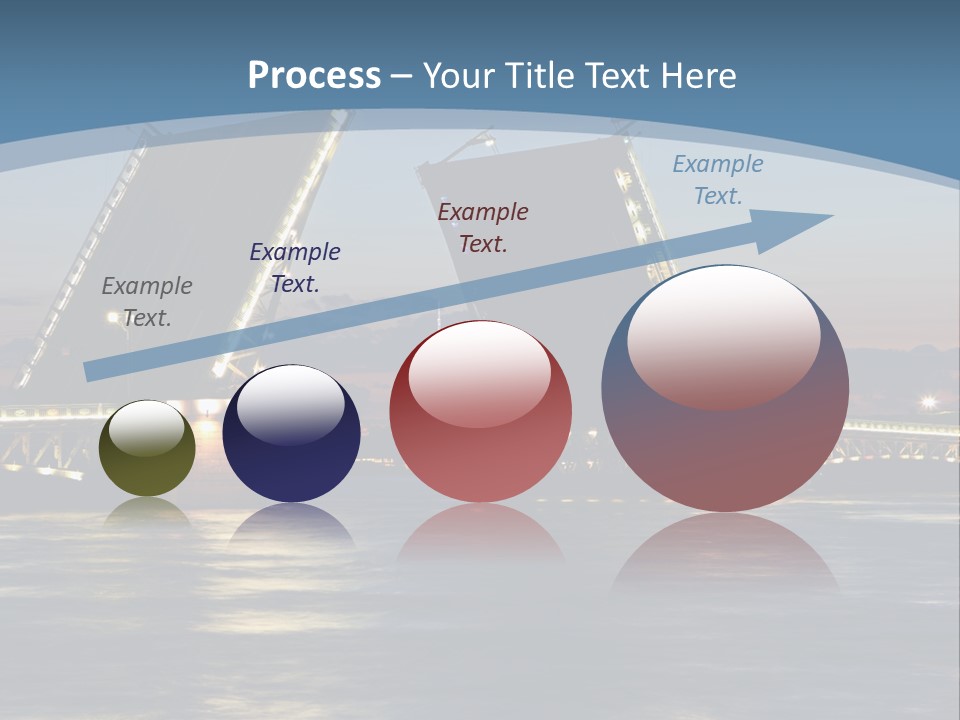 Process – Your Title Text Here

Example Text.

Example Text.

Example Text.

Example Text.